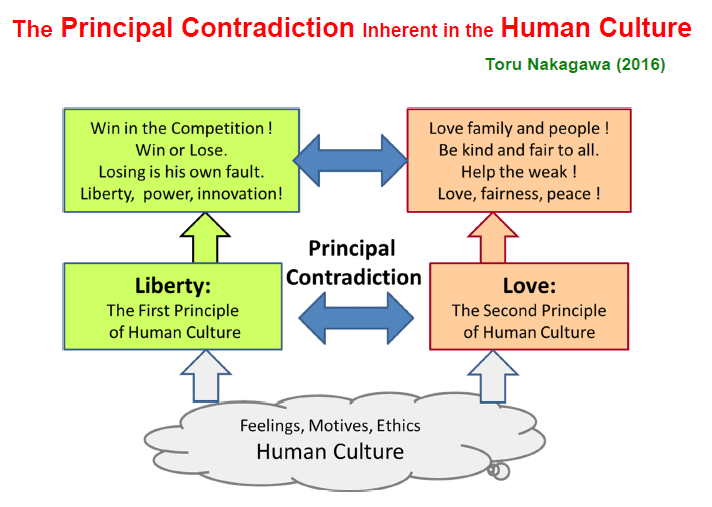 The Principal Contradiction Inherent in the Human Culture

Toru Nakagawa (2016)

Win in the Competition !
Win or Lose.
Losing is his own fault.
Liberty, power, innovation!

Love family and people !
Be kind and fair to all.
Help the weak !
Love, fairness, peace !

Principal Contradiction

Liberty:
The First Principle of Human Culture

Love:
The Second Principle of Human Culture

Feelings, Motives, Ethics
Human Culture